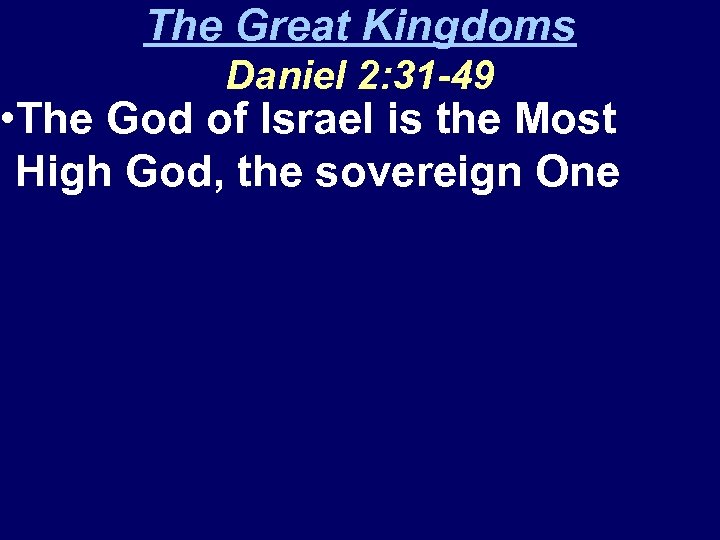 The Great Kingdoms
Daniel 2:31-49

•The God of Israel is the Most High God, the sovereign One